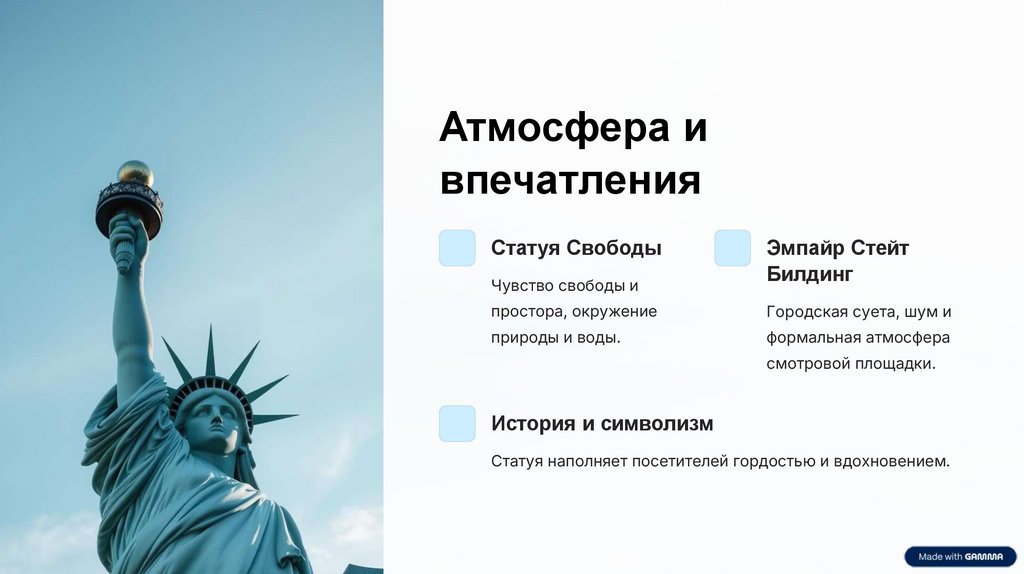 Атмосфера и впечатления

Статуя Свободы

Чувство свободы и простора, окружение природы и воды.

Эмпайр Стейт Билдинг

Городская суета, шум и формальная атмосфера смотровой площадки.

История и символизм

Статуя наполняет посетителей гордостью и вдохновением.

Made with GAMMA